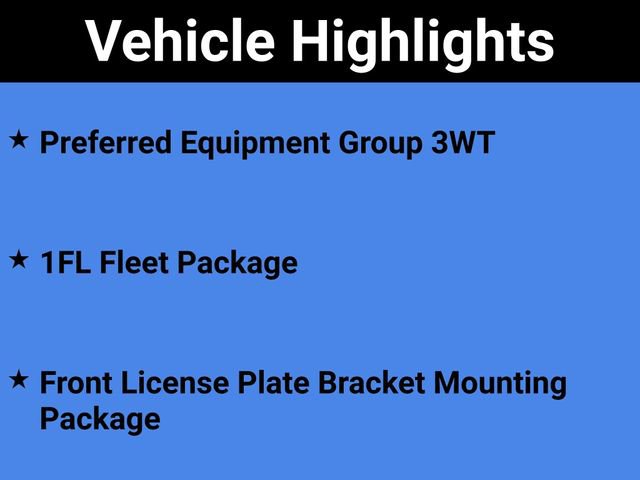 Vehicle Highlights

★ Preferred Equipment Group 3WT

★ 1FL Fleet Package

★ Front License Plate Bracket Mounting Package